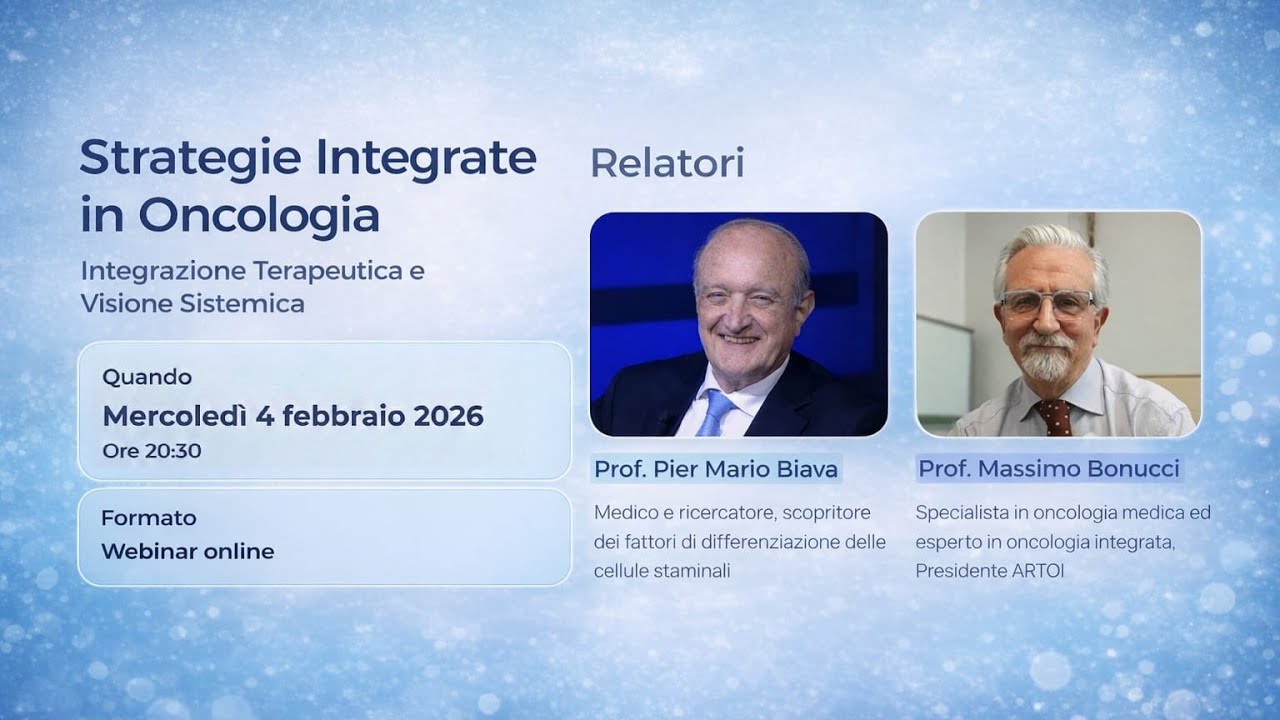 Strategie Integrate in Oncologia

Integrazione Terapeutica e Visione Sistemica

Quando
Mercoledì 4 febbraio 2026
Ore 20:30

Formato
Webinar online

Relatori

Prof. Pier Mario Biava

Medico e ricercatore, scopritore dei fattori di differenziazione delle cellule staminali

Prof. Massimo Bonucci

Specialista in oncologia medica ed esperto in oncologia integrata, Presidente ARTOI